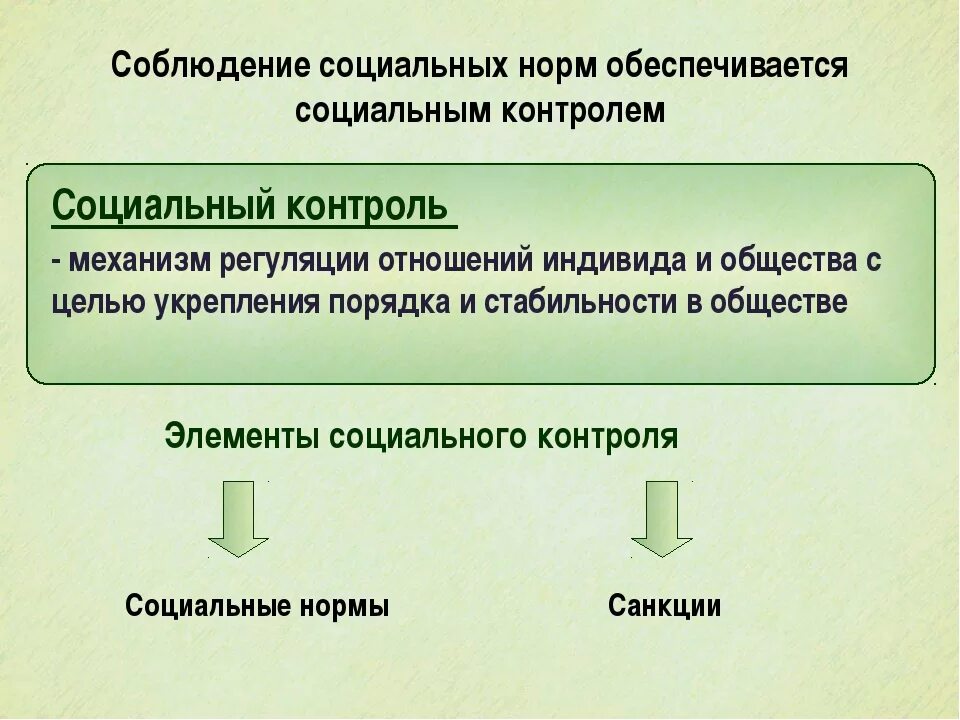 Соблюдение социальных норм обеспечивается социальным контролем

Социальный контроль

- механизм регуляции отношений индивида и общества с целью укрепления порядка и стабильности в обществе

Элементы социального контроля

Социальные нормы

Санкции